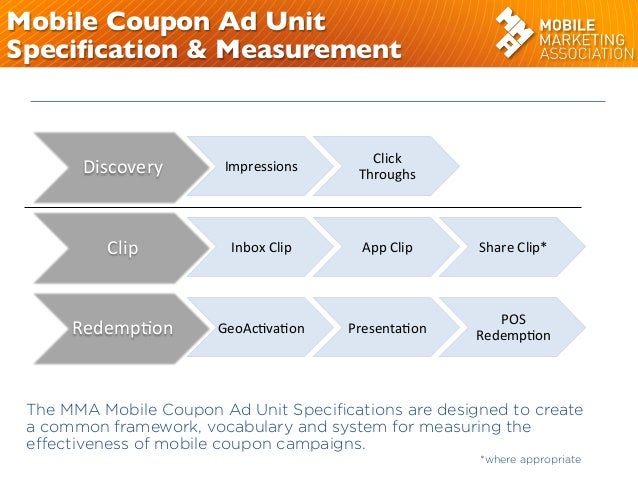 Mobile Coupon Ad Unit Specification & Measurement

MOBILE MARKETING ASSOCIATION

Discovery

Impressions

Click Throughs

Clip

Inbox Clip

App Clip

Share Clip*

Redemption

GeoActivation

Presentation

POS Redemption

The MMA Mobile Coupon Ad Unit Specifications are designed to create a common framework, vocabulary and system for measuring the effectiveness of mobile coupon campaigns.

*where appropriate